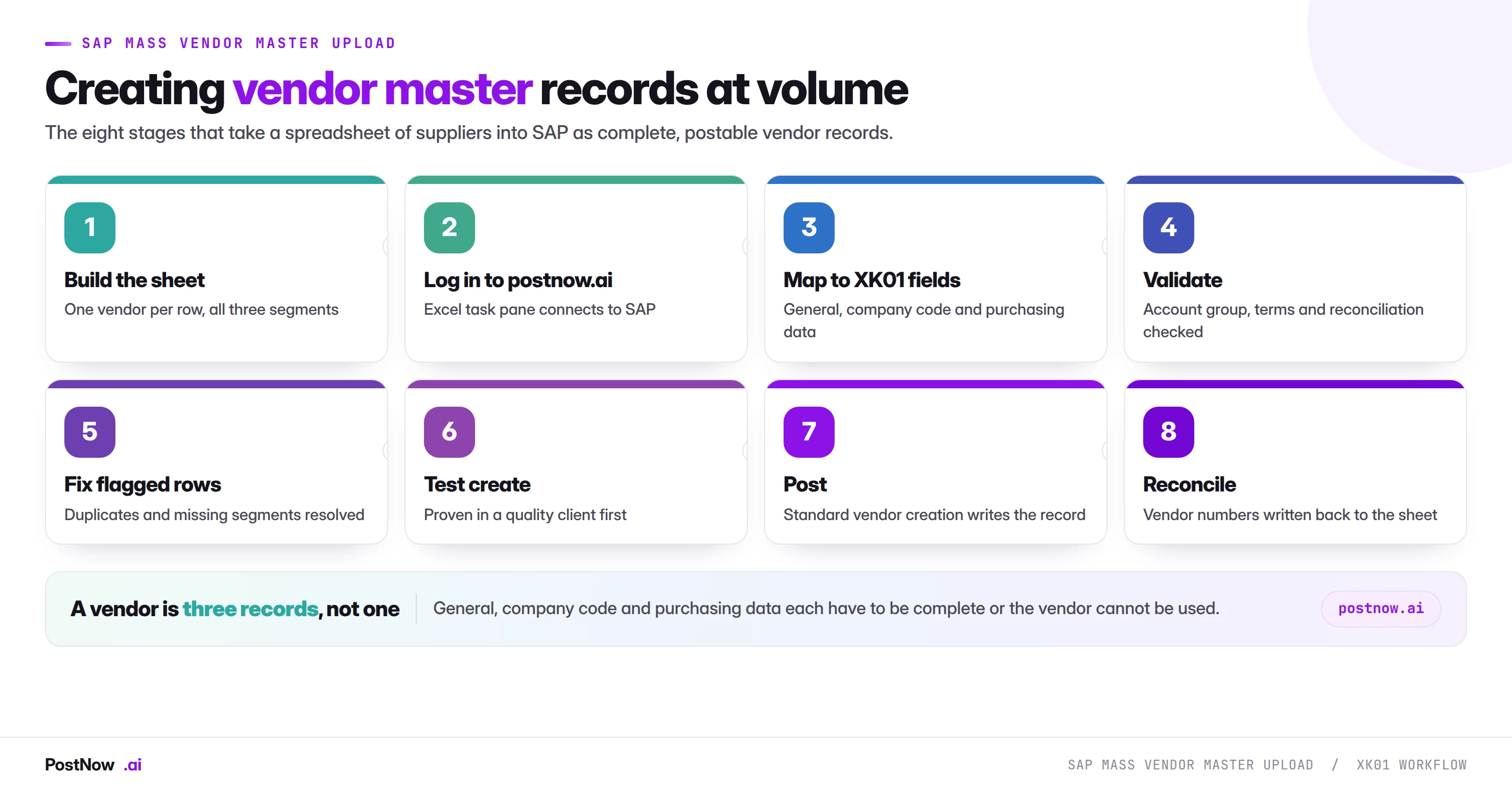 SAP MASS VENDOR MASTER UPLOAD

Creating vendor master records at volume

The eight stages that take a spreadsheet of suppliers into SAP as complete, postable vendor records.

1
Build the sheet
One vendor per row, all three segments

2
Log in to postnow.ai
Excel task pane connects to SAP

3
Map to XK01 fields
General, company code and purchasing data

4
Validate
Account group, terms and reconciliation checked

5
Fix flagged rows
Duplicates and missing segments resolved

6
Test create
Proven in a quality client first

7
Post
Standard vendor creation writes the record

8
Reconcile
Vendor numbers written back to the sheet

A vendor is three records, not one

General, company code and purchasing data each have to be complete or the vendor cannot be used.

postnow.ai

PostNow .ai

SAP MASS VENDOR MASTER UPLOAD / XK01 WORKFLOW